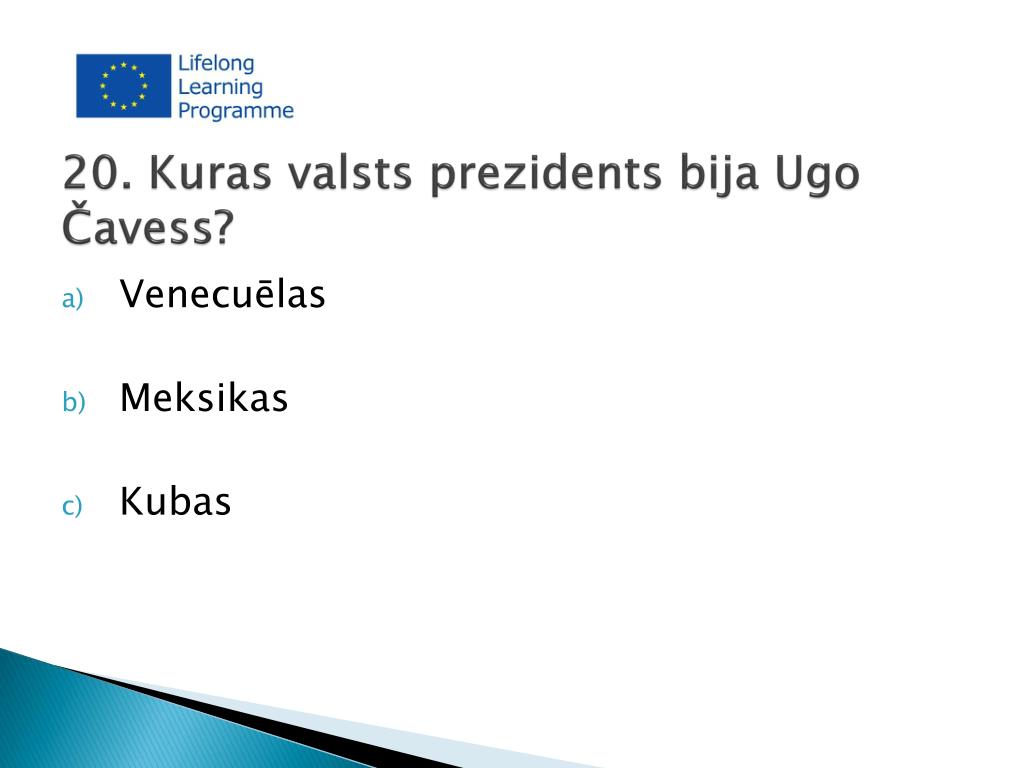 Lifelong Learning Programme

20. Kuras valsts prezidents bija Ugo Čavess?

a) Venecuēlas

b) Meksikas

c) Kubas